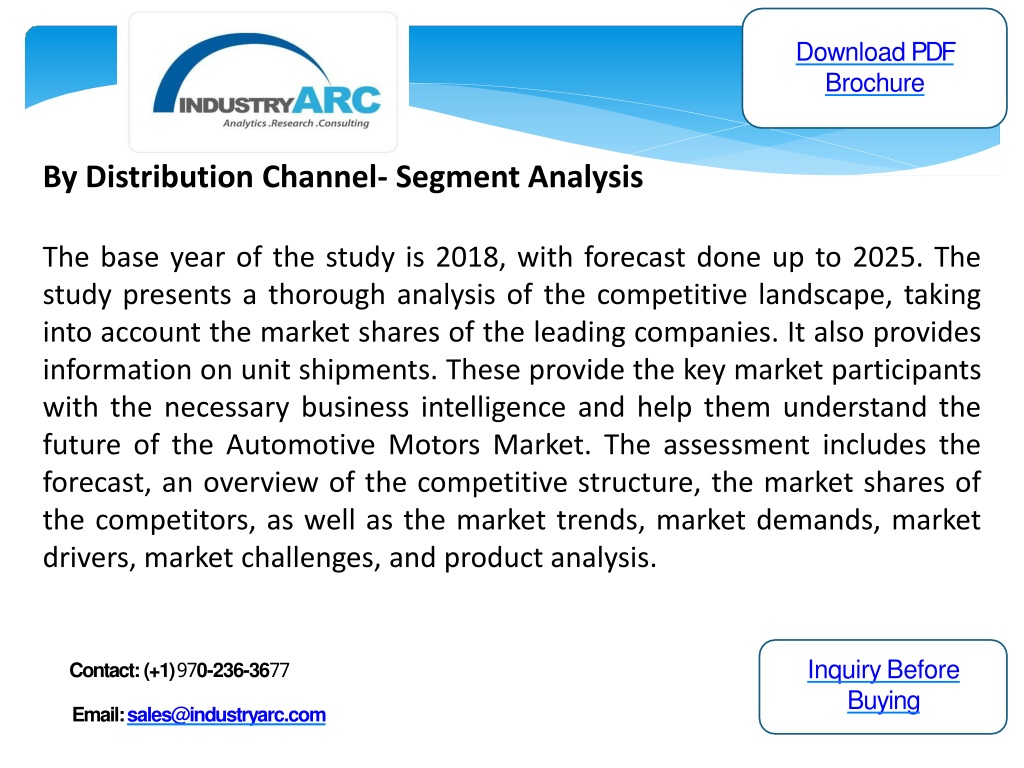 INDUSTRYARC
Analytics .Research .Consulting

Download PDF Brochure

By Distribution Channel- Segment Analysis

The base year of the study is 2018, with forecast done up to 2025. The study presents a thorough analysis of the competitive landscape, taking into account the market shares of the leading companies. It also provides information on unit shipments. These provide the key market participants with the necessary business intelligence and help them understand the future of the Automotive Motors Market. The assessment includes the forecast, an overview of the competitive structure, the market shares of the competitors, as well as the market trends, market demands, market drivers, market challenges, and product analysis.

Contact: (+1) 970-236-3677

Email: sales@industryarc.com

Inquiry Before Buying